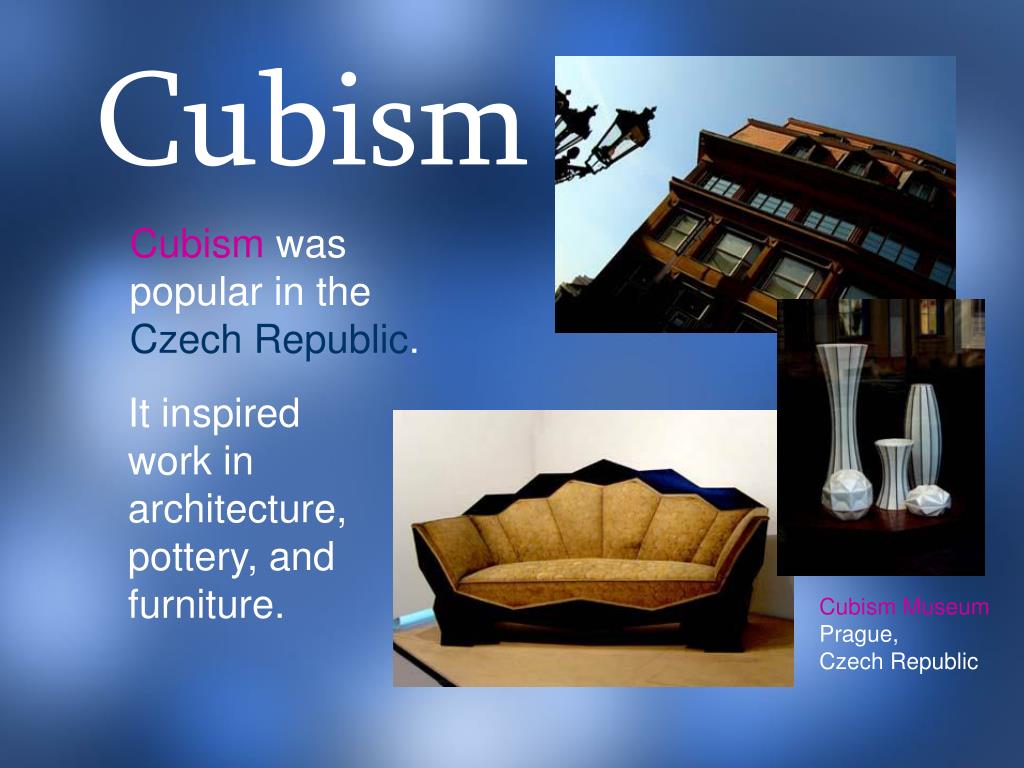 Cubism

Cubism was popular in the Czech Republic.

It inspired work in architecture, pottery, and furniture.

Cubism Museum
Prague,
Czech Republic